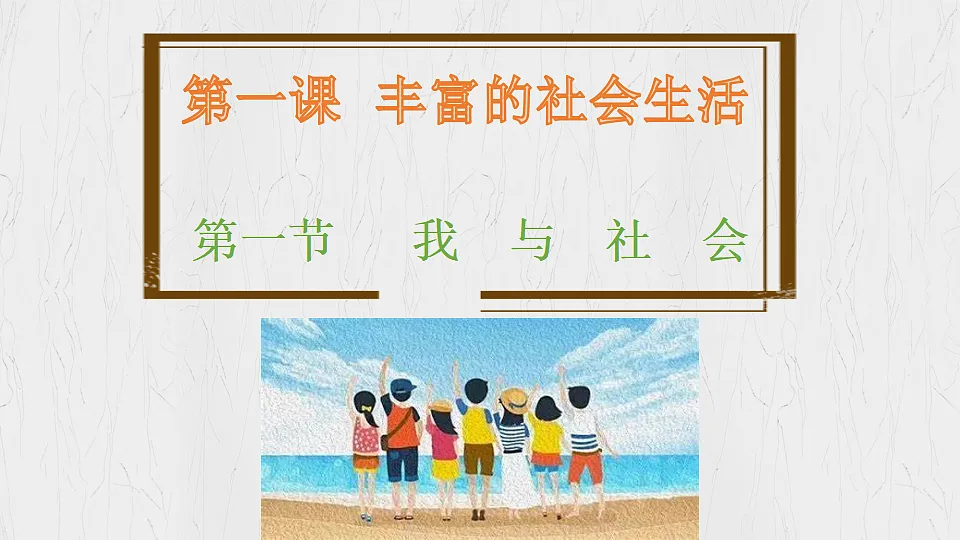 第一课 丰富的社会生活

第一节 我 与 社 会